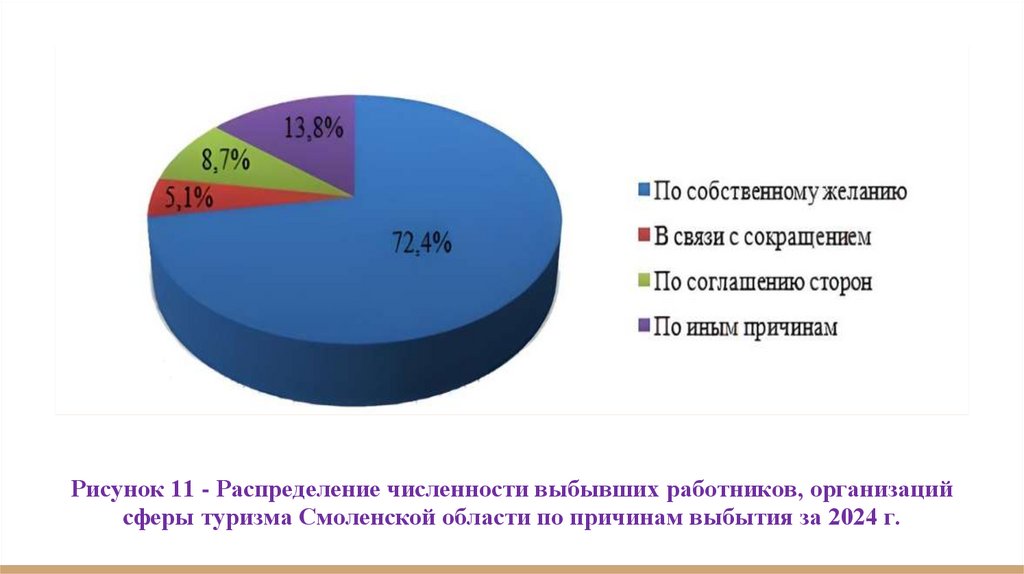 13,8%
8,7%
5,1%
72,4%

По собственному желанию
В связи с сокращением
По соглашению сторон
По иным причинам

Рисунок 11 - Распределение численности выбывших работников, организаций сферы туризма Смоленской области по причинам выбытия за 2024 г.